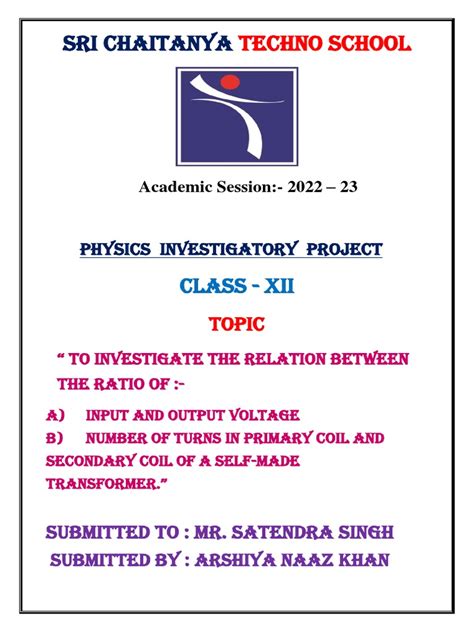 SRI CHAITANYA TECHNO SCHOOL

Academic Session:- 2022 – 23

PHYSICS INVESTIGATORY PROJECT

CLASS - XII

TOPIC

“ TO INVESTIGATE THE RELATION BETWEEN THE RATIO OF :-

A) INPUT AND OUTPUT VOLTAGE
B) NUMBER OF TURNS IN PRIMARY COIL AND SECONDARY COIL OF A SELF-MADE TRANSFORMER.”

SUBMITTED TO : MR. SATENDRA SINGH
SUBMITTED BY : ARSHIYA NAAZ KHAN